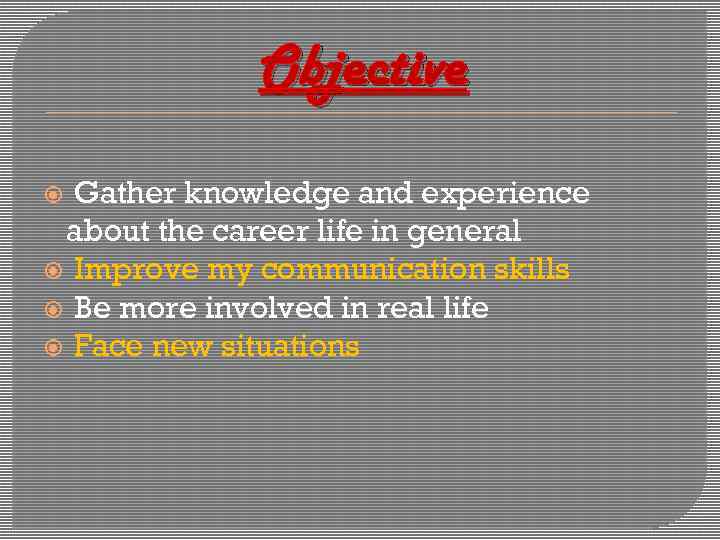 Objective

Gather knowledge and experience about the career life in general
Improve my communication skills
Be more involved in real life
Face new situations